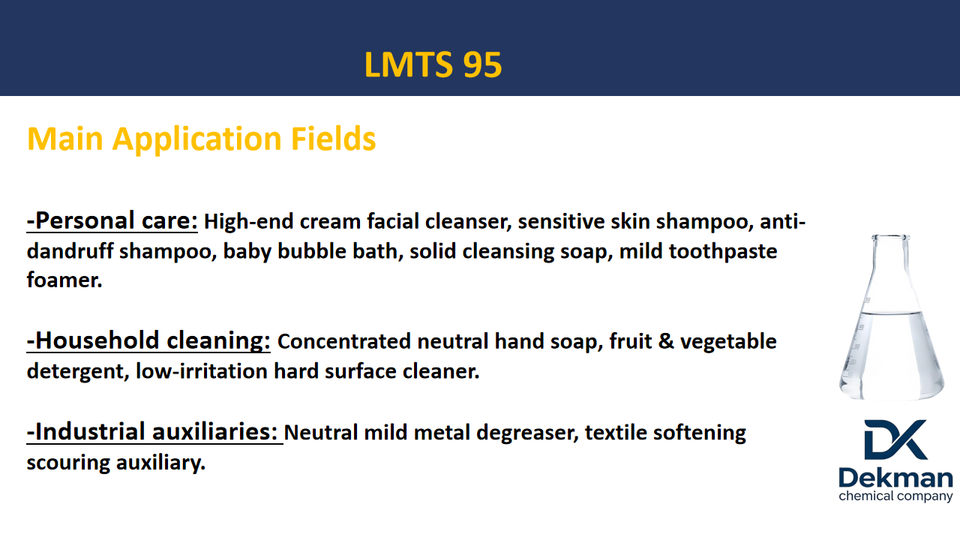 LMTS 95

Main Application Fields

-Personal care: High-end cream facial cleanser, sensitive skin shampoo, anti-dandruff shampoo, baby bubble bath, solid cleansing soap, mild toothpaste foamer.

-Household cleaning: Concentrated neutral hand soap, fruit & vegetable detergent, low-irritation hard surface cleaner.

-Industrial auxiliaries: Neutral mild metal degreaser, textile softening scouring auxiliary.

DK
Dekman
chemical company